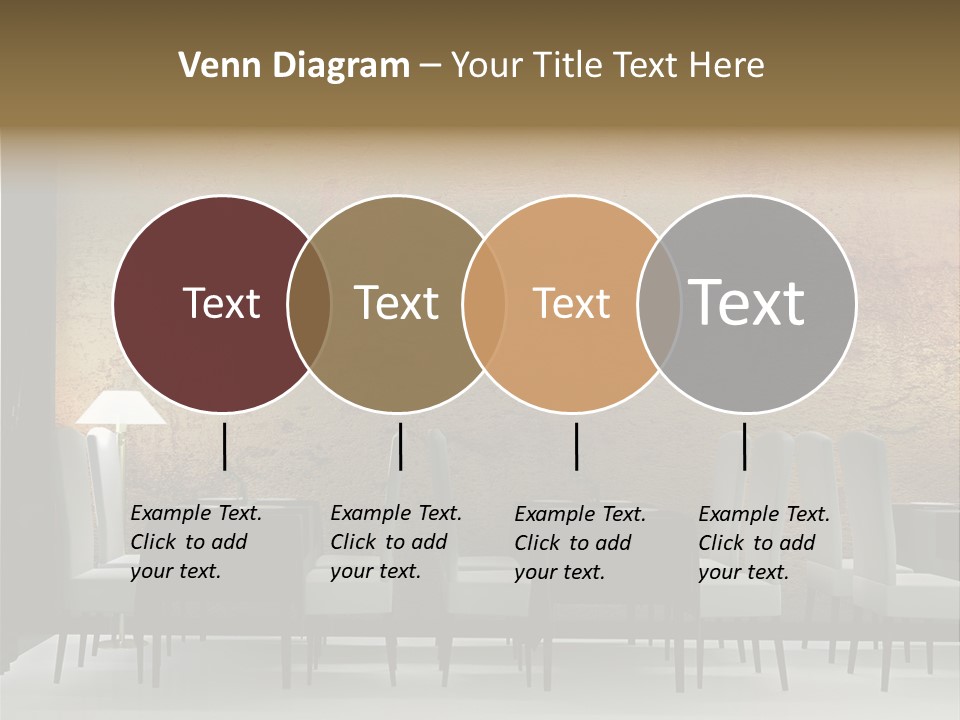 Venn Diagram – Your Title Text Here

Text

Text

Text

Text

Example Text. Click to add your text.

Example Text. Click to add your text.

Example Text. Click to add your text.

Example Text. Click to add your text.